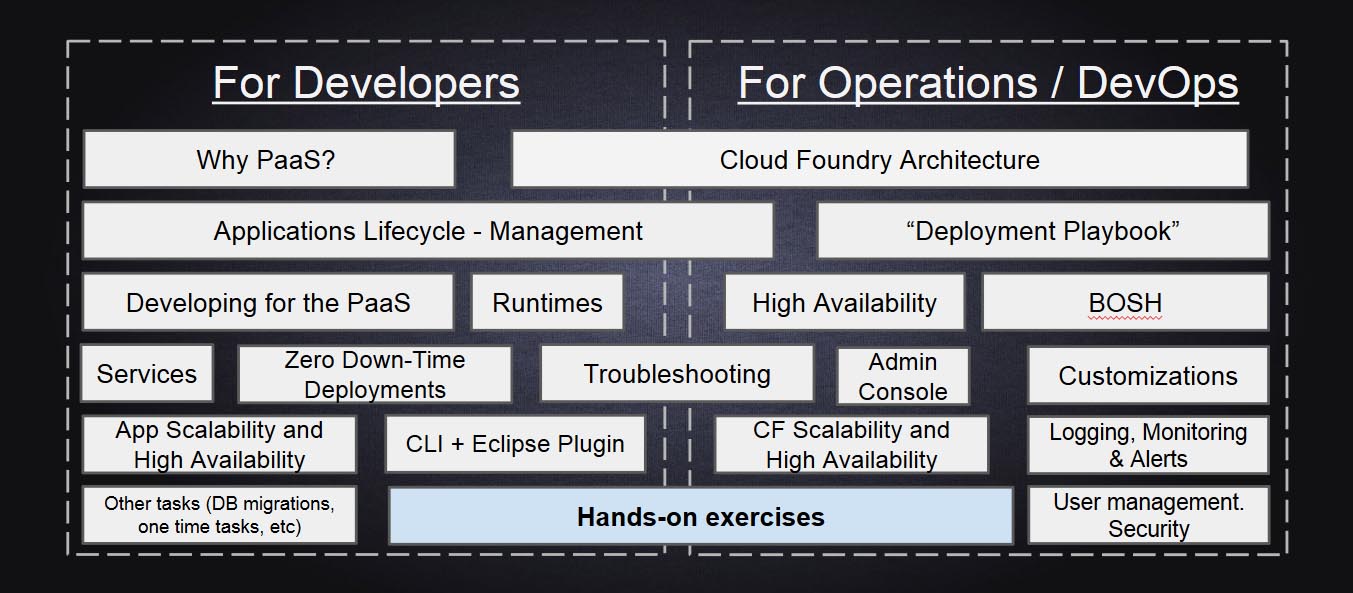 For Developers

For Operations / DevOps

Why PaaS?

Cloud Foundry Architecture

Applications Lifecycle - Management

“Deployment Playbook”

Developing for the PaaS

Runtimes

High Availability

BOSH

Services

Zero Down-Time Deployments

Troubleshooting

Admin Console

Customizations

App Scalability and High Availability

CLI + Eclipse Plugin

CF Scalability and High Availability

Logging, Monitoring & Alerts

Other tasks (DB migrations, one time tasks, etc)

Hands-on exercises

User management. Security